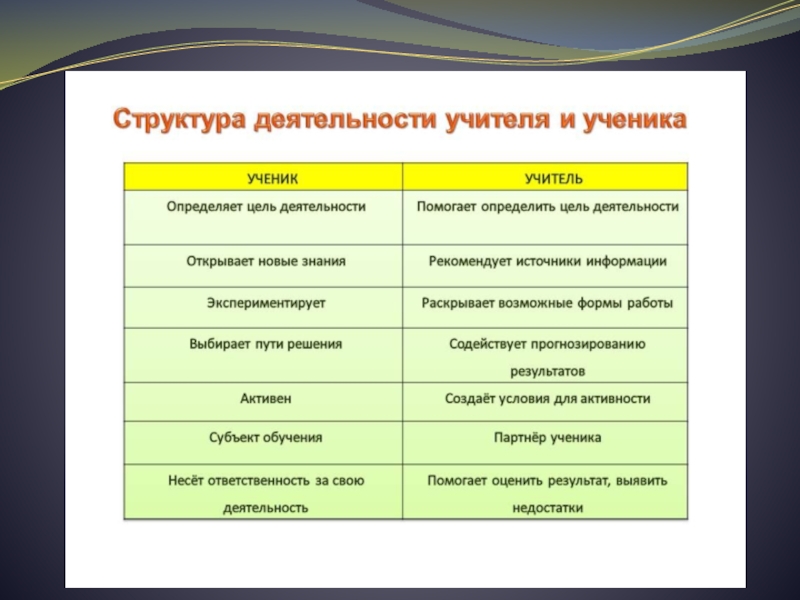 Структура деятельности учителя и ученика

| УЧЕНИК | УЧИТЕЛЬ |
|---|---|
| Определяет цель деятельности | Помогает определить цель деятельности |
| Открывает новые знания | Рекомендует источники информации |
| Экспериментирует | Раскрывает возможные формы работы |
| Выбирает пути решения | Содействует прогнозированию результатов |
| Активен | Создаёт условия для активности |
| Субъект обучения | Партнёр ученика |
| Несёт ответственность за свою деятельность | Помогает оценить результат, выявить недостатки |